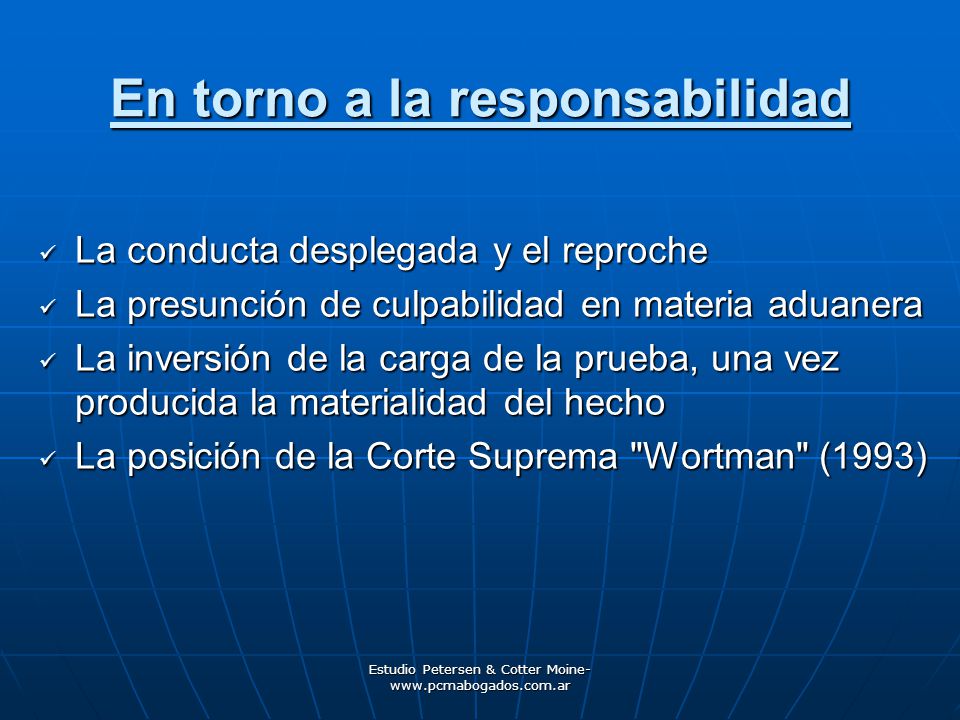 En torno a la responsabilidad

✓ La conducta desplegada y el reproche
✓ La presunción de culpabilidad en materia aduanera
✓ La inversión de la carga de la prueba, una vez producida la materialidad del hecho
✓ La posición de la Corte Suprema "Wortman" (1993)

Estudio Petersen & Cotter Moine-
www.pcmabogados.com.ar